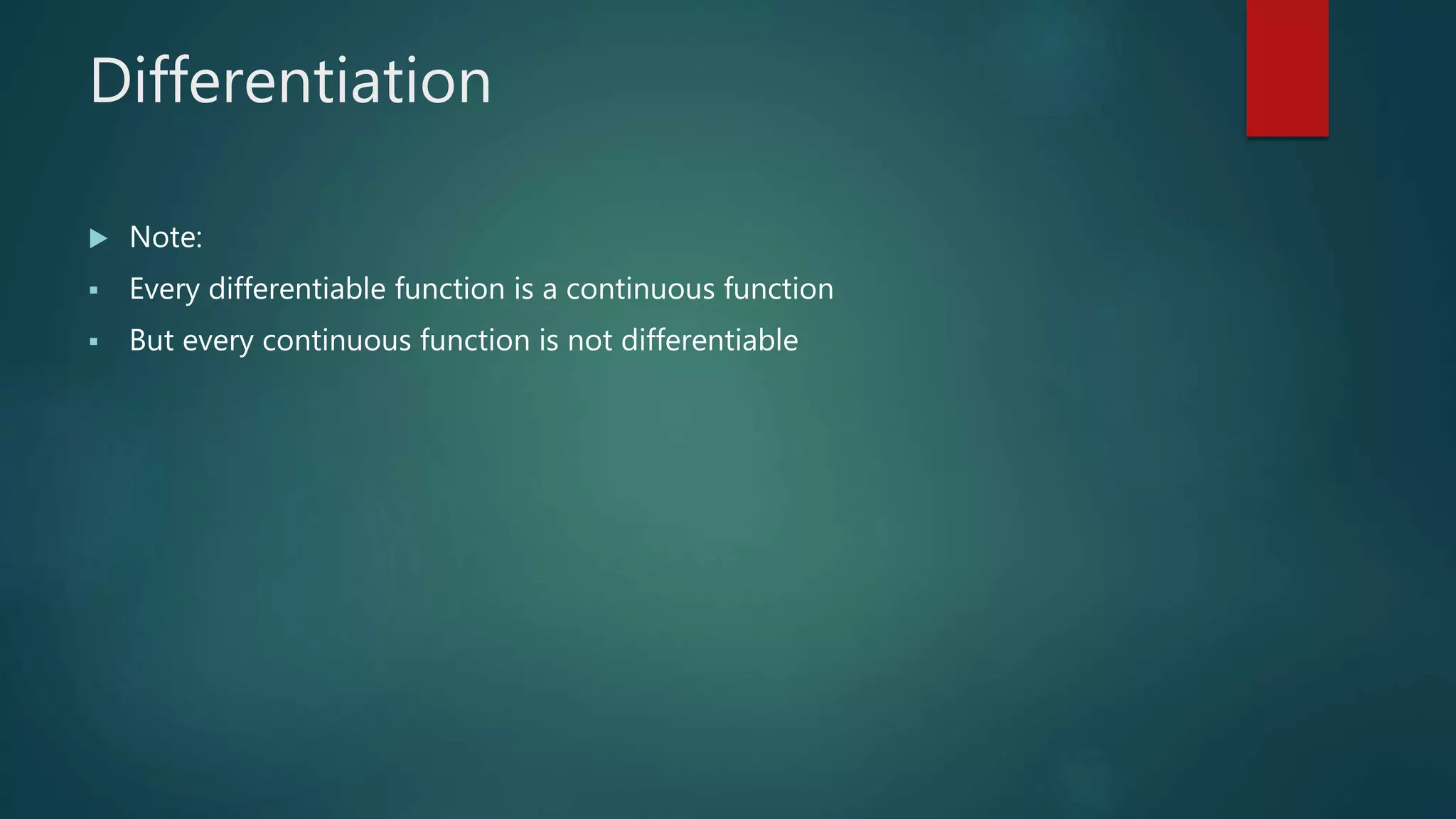 Differentiation

Note:

Every differentiable function is a continuous function

But every continuous function is not differentiable